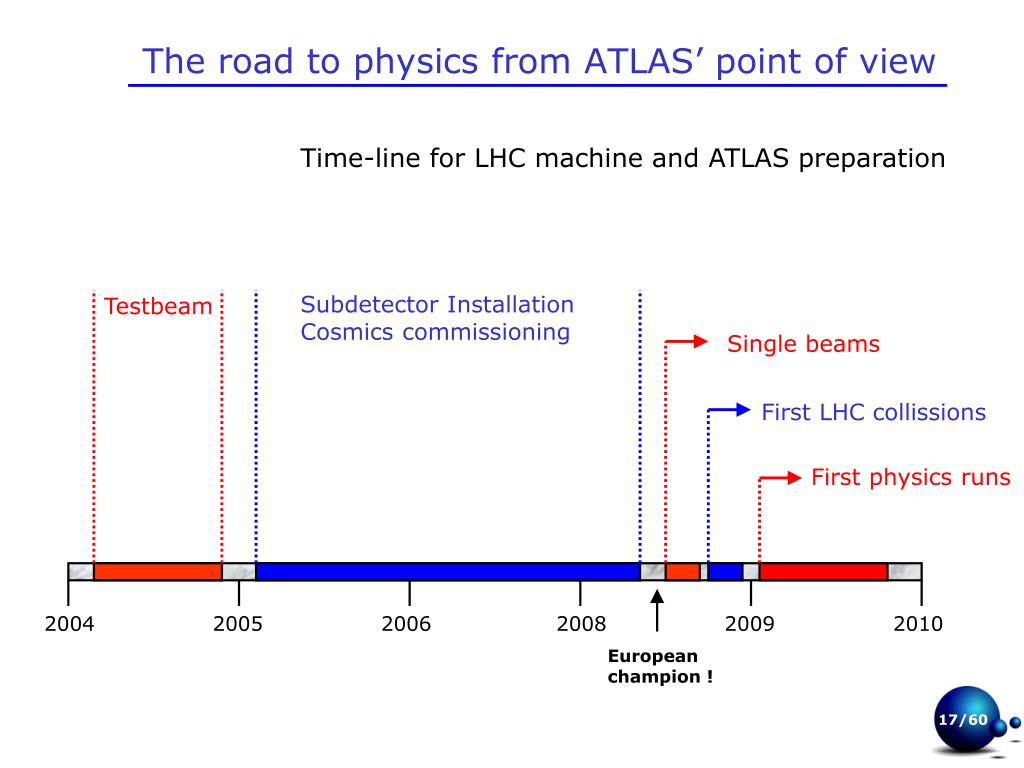 The road to physics from ATLAS' point of view

Time-line for LHC machine and ATLAS preparation

Testbeam

Subdetector Installation
Cosmics commissioning

Single beams

First LHC collissions

First physics runs

2004
2005
2006
2008
2009
2010

European champion !

17/60